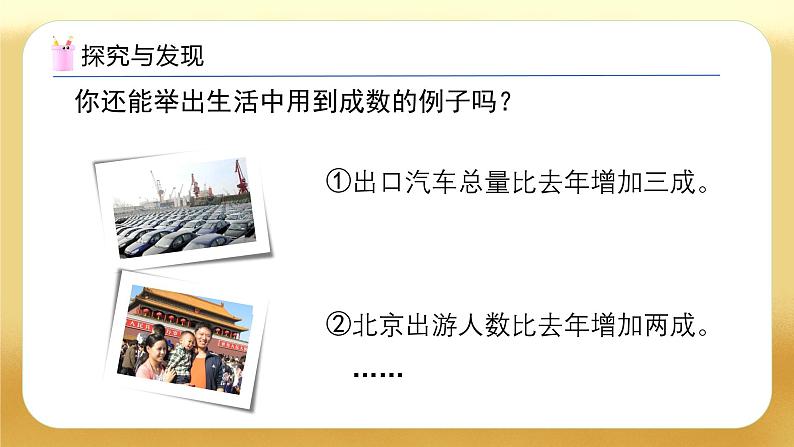 探究与发现

你还能举出生活中用到成数的例子吗？

①出口汽车总量比去年增加三成。

②北京出游人数比去年增加两成。

……